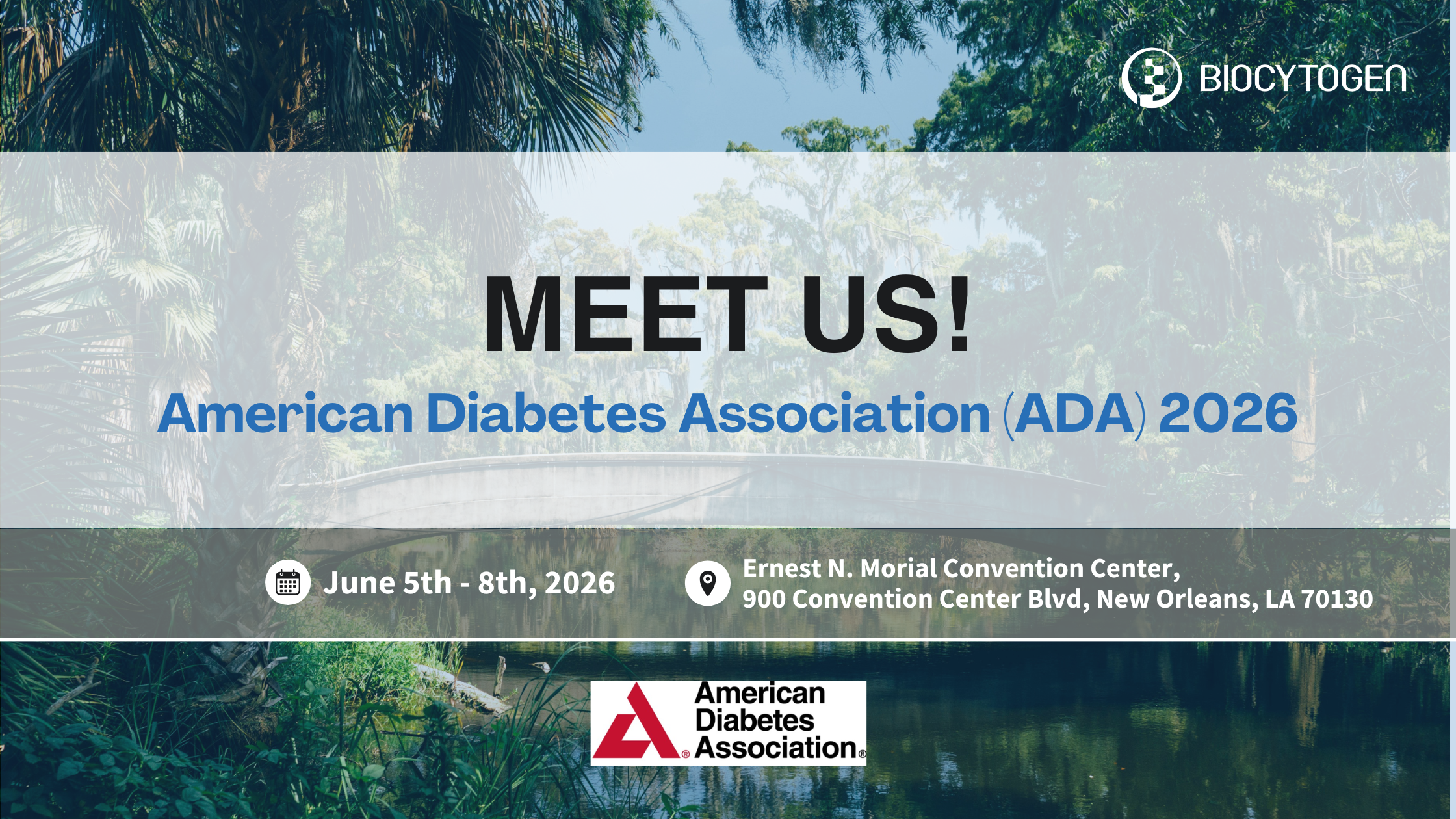 BIOCYTOGEN

MEET US!

American Diabetes Association (ADA) 2026

June 5th - 8th, 2026

Ernest N. Morial Convention Center,
900 Convention Center Blvd, New Orleans, LA 70130

American Diabetes Association®